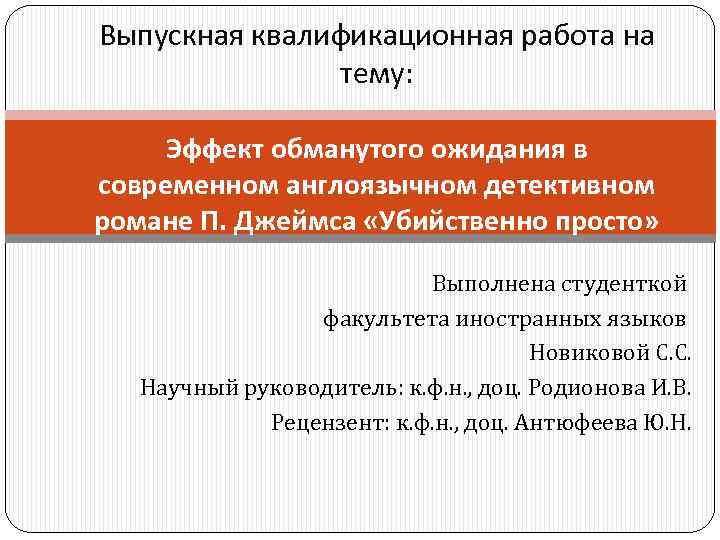 Выпускная квалификационная работа на тему:

Эффект обманутого ожидания в современном англоязычном детективном романе П. Джеймса «Убийственно просто»

Выполнена студенткой
факультета иностранных языков
Новиковой С.С.
Научный руководитель: к.ф.н., доц. Родионова И.В.
Рецензент: к.ф.н., доц. Антюфеева Ю.Н.